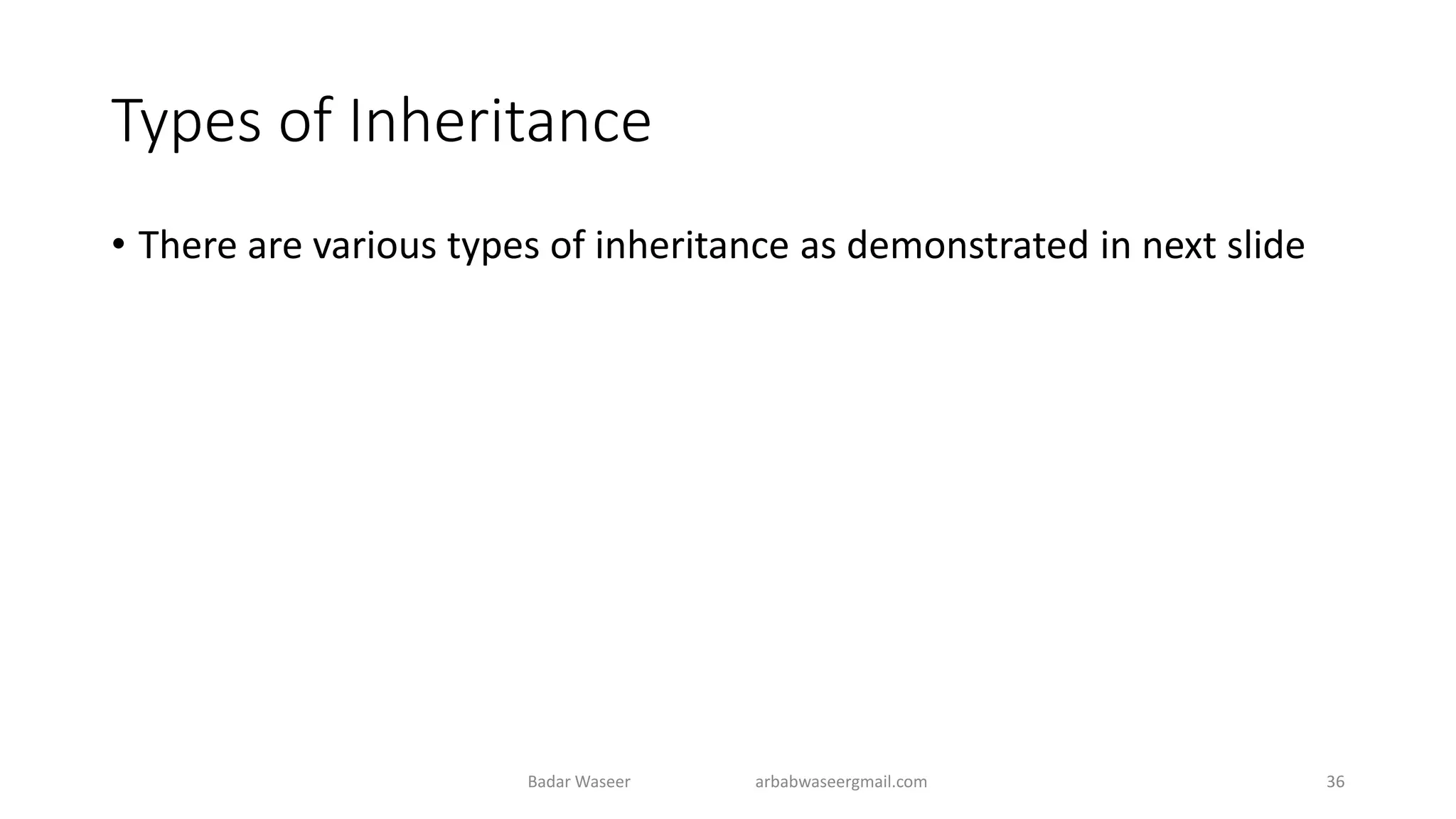 Types of Inheritance

• There are various types of inheritance as demonstrated in next slide

Badar Waseer arbabwaseergmail.com 36